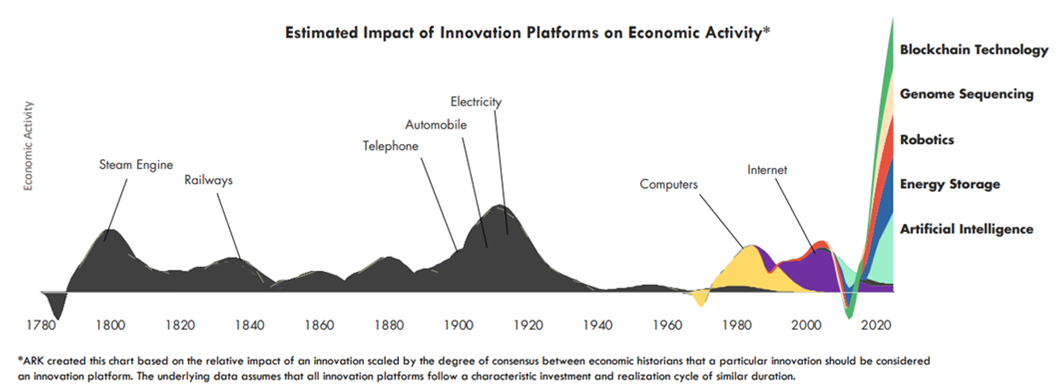 Estimated Impact of Innovation Platforms on Economic Activity*

Economic Activity

Steam Engine

Railways

Telephone

Automobile

Electricity

Computers

Internet

Blockchain Technology

Genome Sequencing

Robotics

Energy Storage

Artificial Intelligence

1780 1800 1820 1840 1860 1880 1900 1920 1940 1960 1980 2000 2020

*ARK created this chart based on the relative impact of an innovation scaled by the degree of consensus between economic historians that a particular innovation should be considered an innovation platform. The underlying data assumes that all innovation platforms follow a characteristic investment and realization cycle of similar duration.